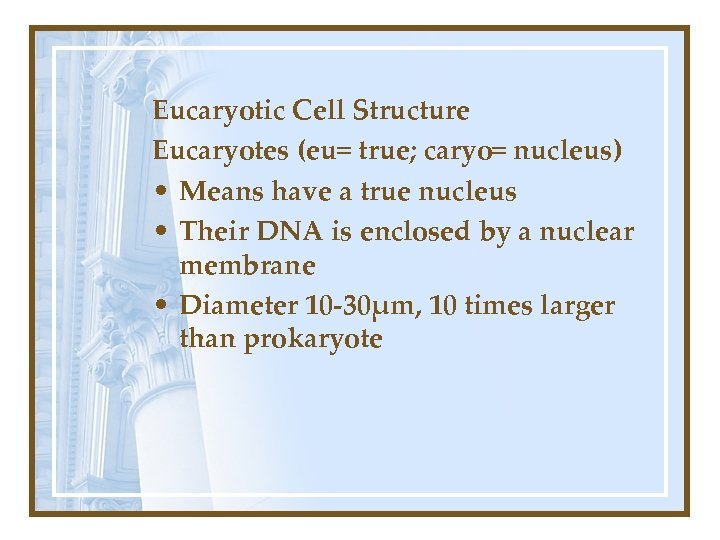 Eucaryotic Cell Structure

Eucaryotes (eu= true; caryo= nucleus)

• Means have a true nucleus
• Their DNA is enclosed by a nuclear membrane
• Diameter 10-30μm, 10 times larger than prokaryote